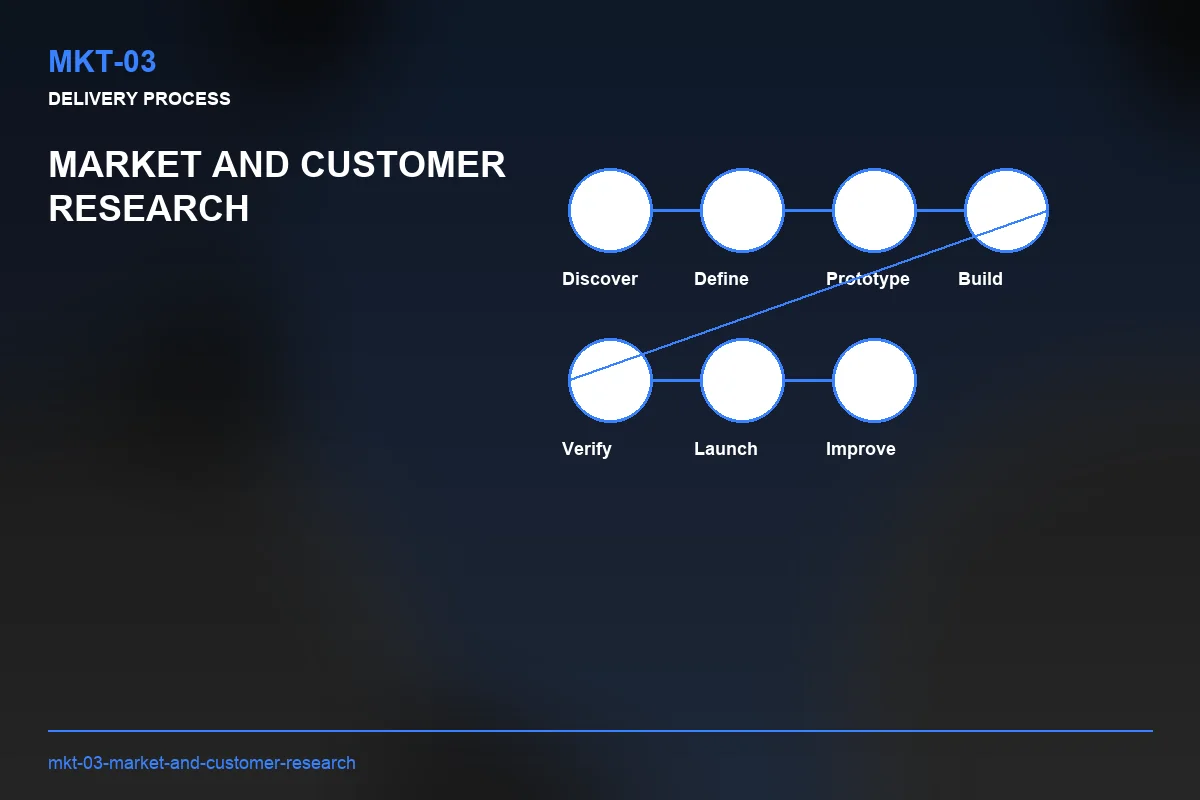 MKT-03

DELIVERY PROCESS

MARKET AND CUSTOMER RESEARCH

Discover

Define

Prototype

Build

Verify

Launch

Improve

mkt-03-market-and-customer-research